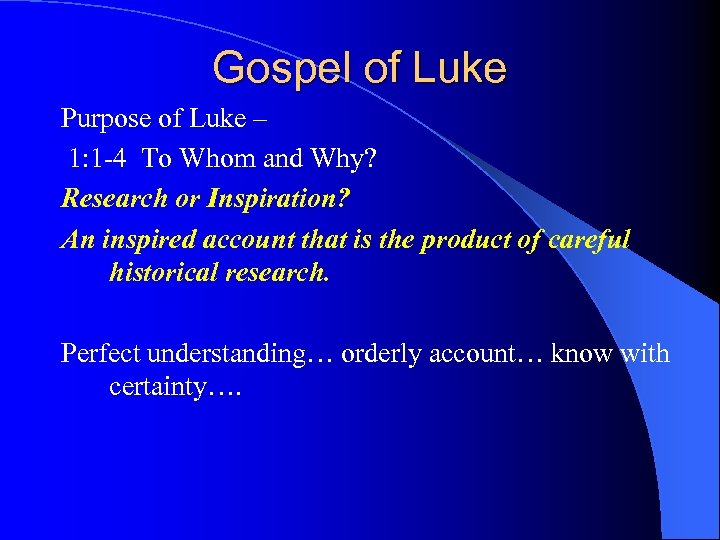 Gospel of Luke

Purpose of Luke –

1:1-4 To Whom and Why?

Research or Inspiration?

An inspired account that is the product of careful historical research.

Perfect understanding… orderly account… know with certainty….